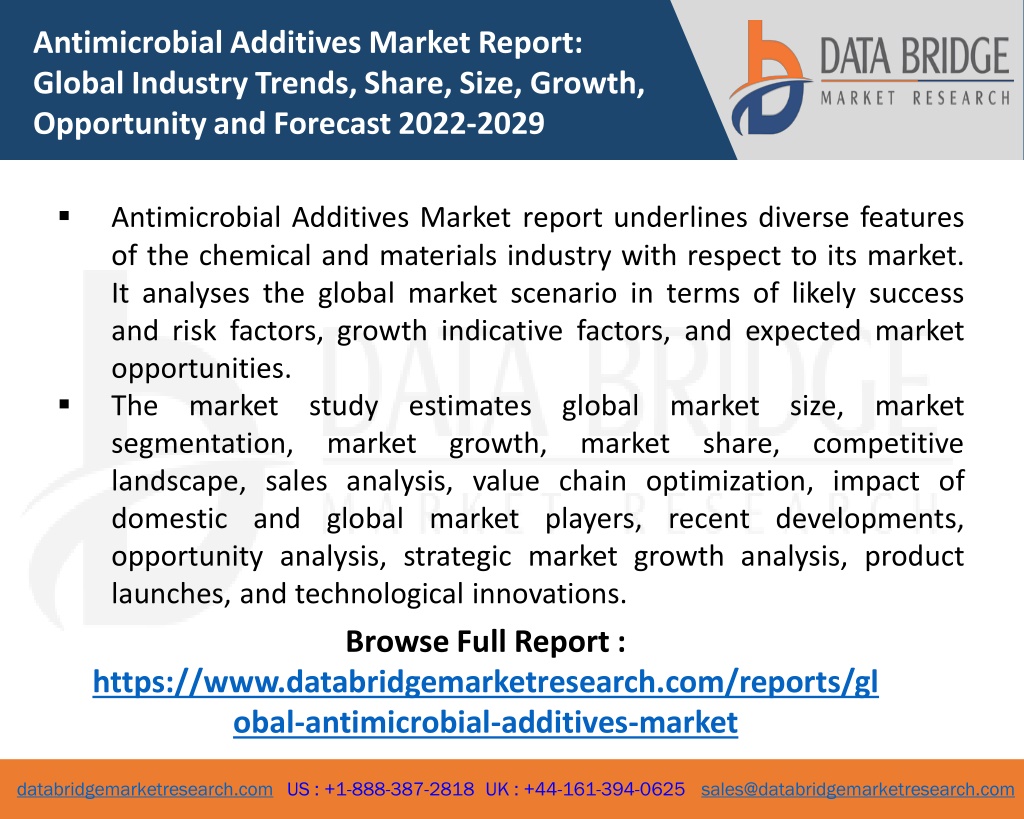 Antimicrobial Additives Market Report: Global Industry Trends, Share, Size, Growth, Opportunity and Forecast 2022-2029

DATA BRIDGE
MARKET RESEARCH

▪ Antimicrobial Additives Market report underlines diverse features of the chemical and materials industry with respect to its market. It analyses the global market scenario in terms of likely success and risk factors, growth indicative factors, and expected market opportunities.

▪ The market study estimates global market size, market segmentation, market growth, market share, competitive landscape, sales analysis, value chain optimization, impact of domestic and global market players, recent developments, opportunity analysis, strategic market growth analysis, product launches, and technological innovations.

Browse Full Report :
https://www.databridgemarketresearch.com/reports/global-antimicrobial-additives-market

databridgemarketresearch.com US : +1-888-387-2818 UK : +44-161-394-0625 sales@databridgemarketresearch.com